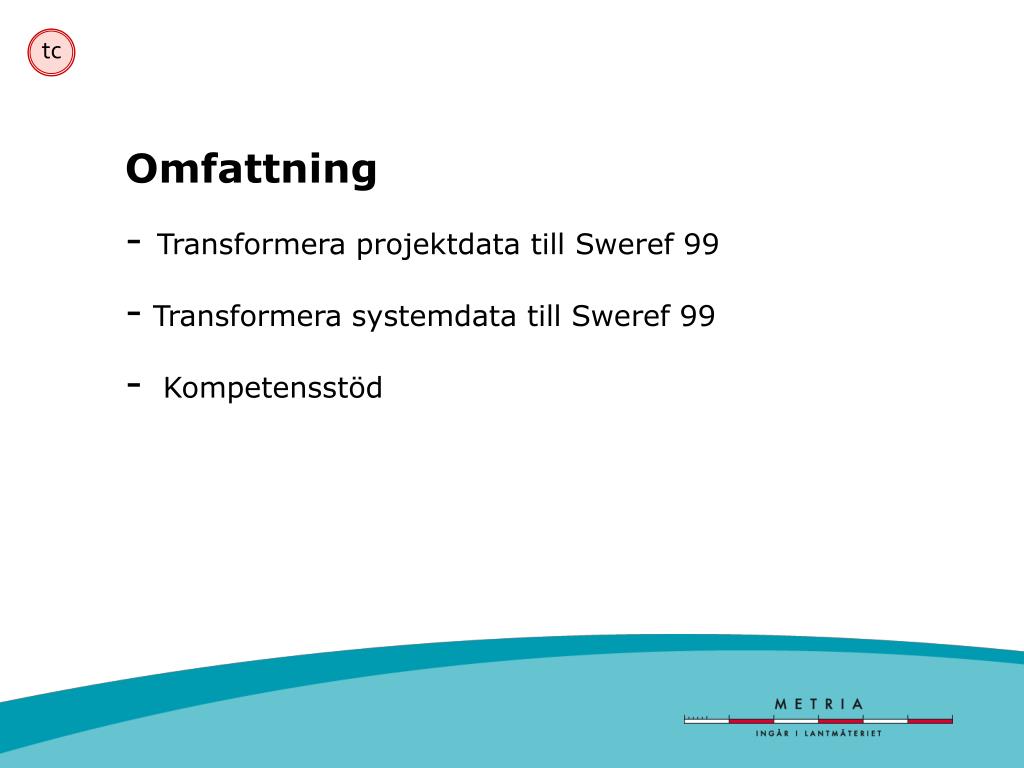 tc

Omfattning

- Transformera projektdata till Sweref 99

- Transformera systemdata till Sweref 99

- Kompetensstöd

METRIA
INGÅR I LANTMÄTERIET